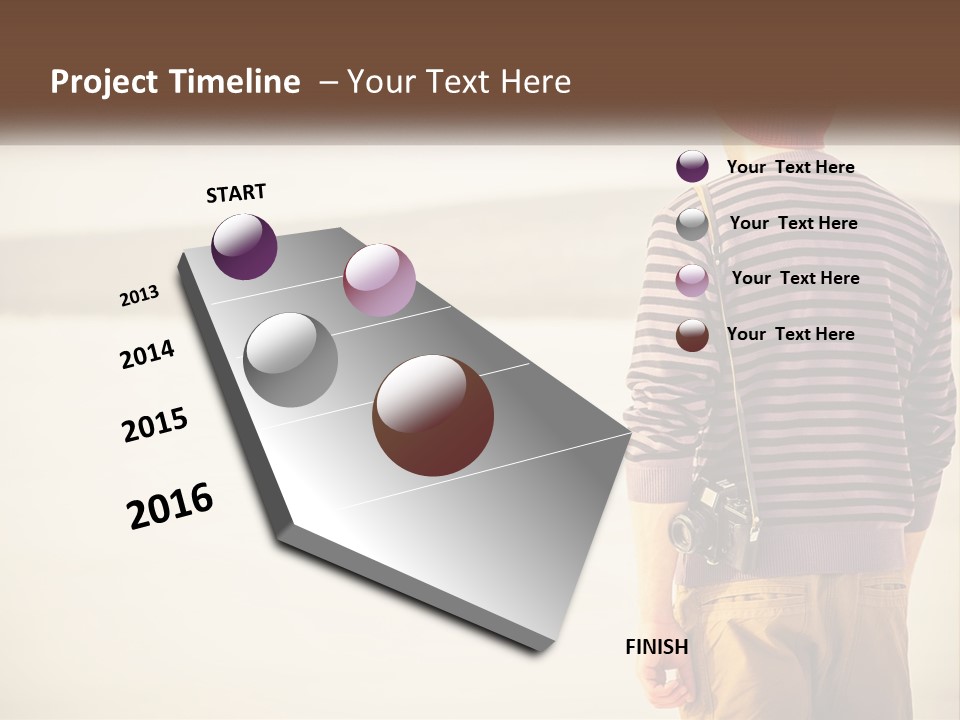 Project Timeline – Your Text Here

START

2013

2014

2015

2016

FINISH

Your Text Here

Your Text Here

Your Text Here

Your Text Here